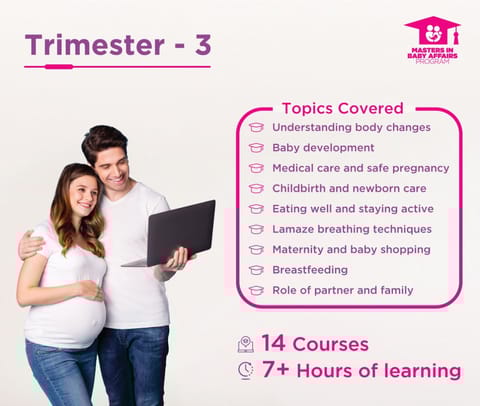 Trimester - 3

MASTERS IN BABY AFFAIRS PROGRAM

Topics Covered

Understanding body changes
Baby development
Medical care and safe pregnancy
Childbirth and newborn care
Eating well and staying active
Lamaze breathing techniques
Maternity and baby shopping
Breastfeeding
Role of partner and family

14 Courses
7+ Hours of learning